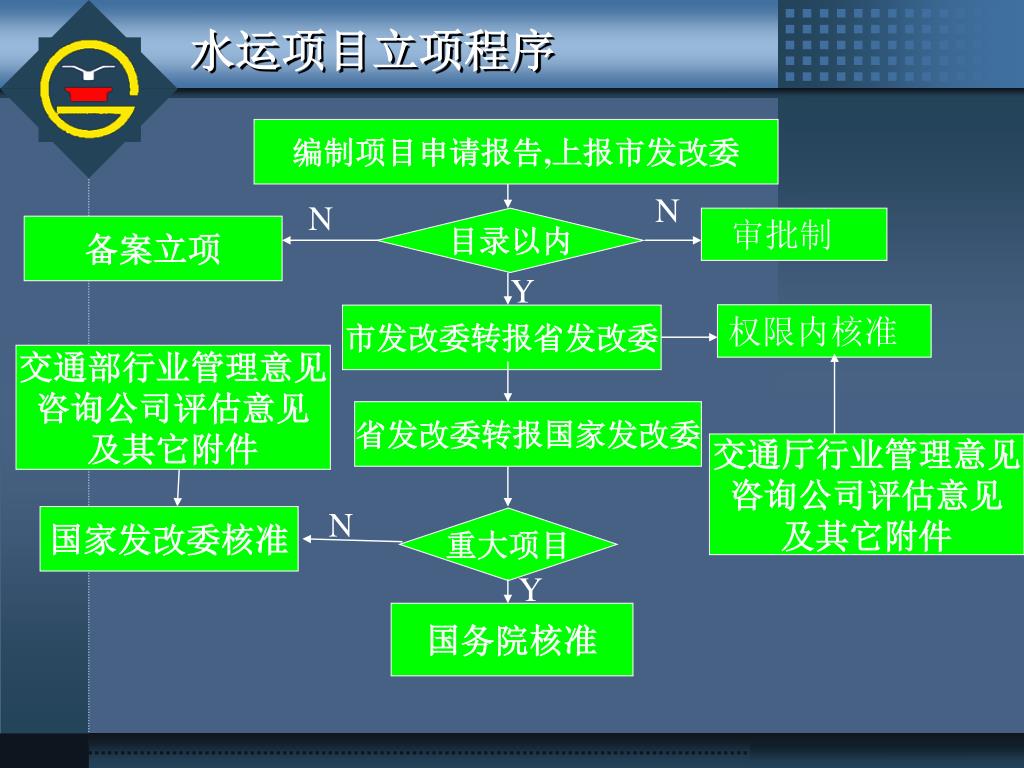 水运项目立项程序

编制项目申请报告,上报市发改委

N

N

备案立项

目录以内

审批制

Y

市发改委转报省发改委

权限内核准

交通部行业管理意见
咨询公司评估意见
及其它附件

省发改委转报国家发改委

交通厅行业管理意见
咨询公司评估意见
及其它附件

国家发改委核准

N

重大项目

Y

国务院核准